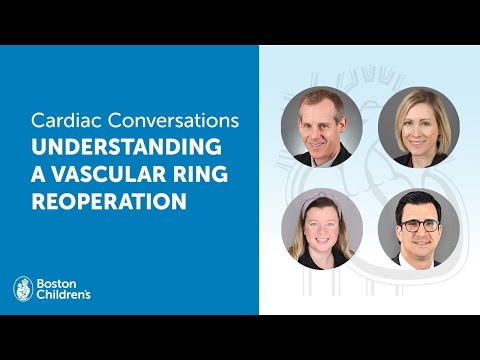 Cardiac Conversations
UNDERSTANDING A VASCULAR RING REOPERATION

Boston Children's